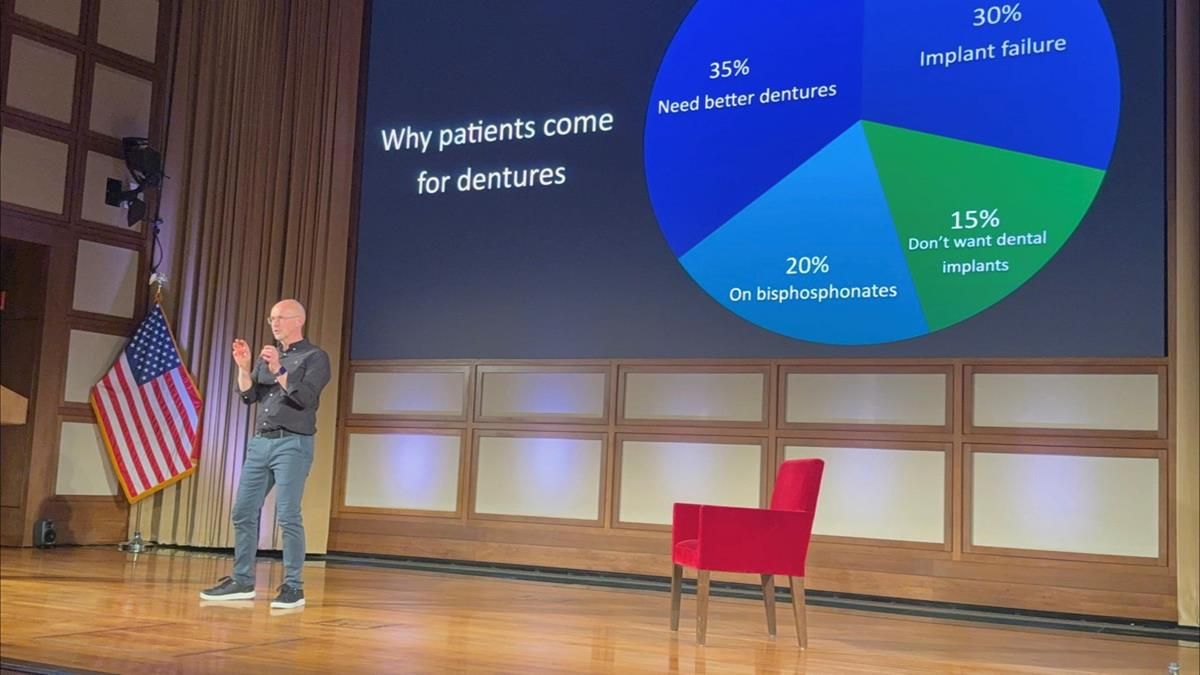 Why patients come for dentures

35%
Need better dentures

30%
Implant failure

15%
Don't want dental implants

20%
On bisphosphonates